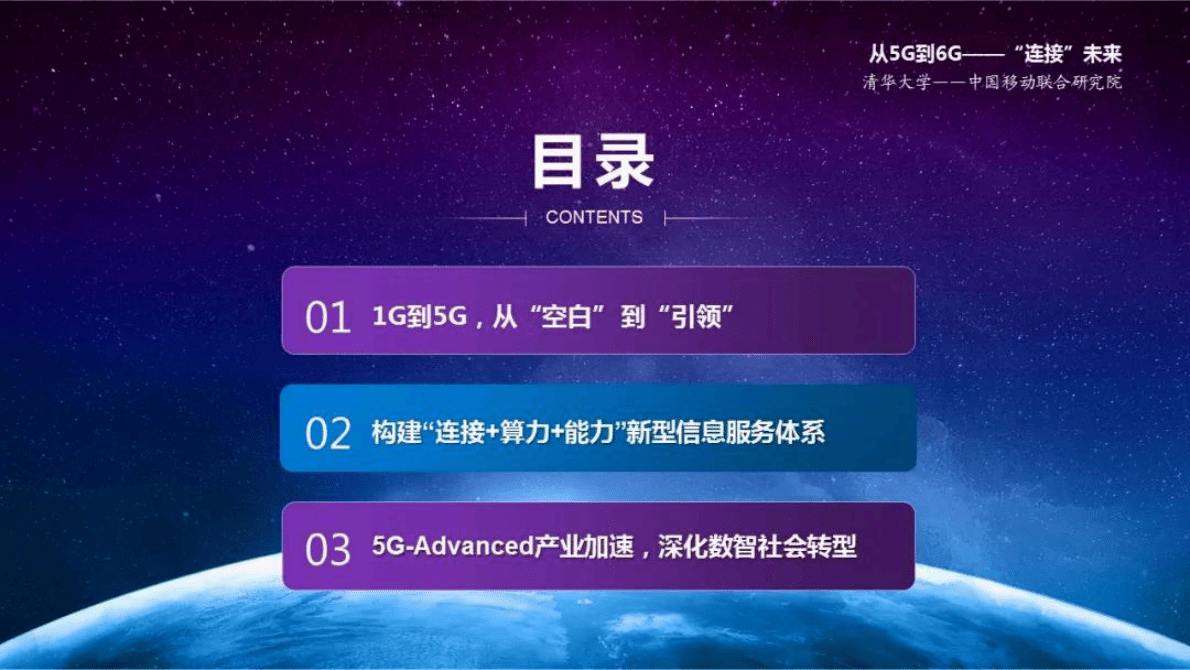 从5G到6G——“连接”未来
清华大学——中国移动联合研究院

目录

CONTENTS

01 1G到5G，从“空白”到“引领”

02 构建“连接+算力+能力”新型信息服务体系

03 5G-Advanced产业加速，深化数智社会转型